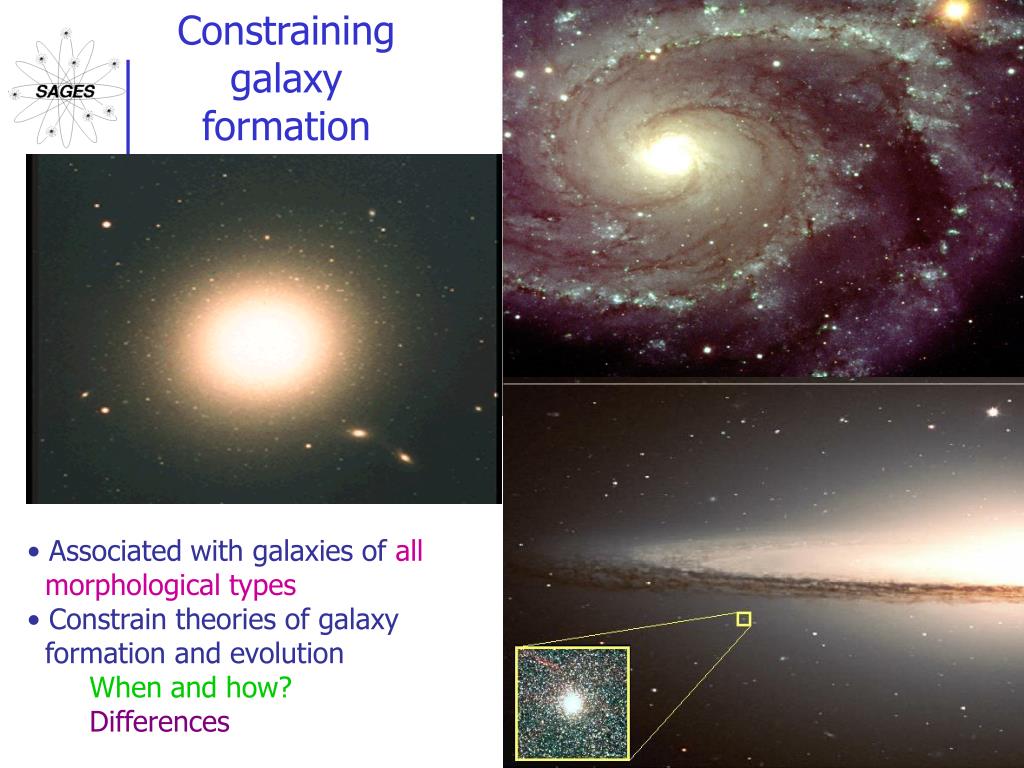 SAGES

Constraining galaxy formation

• Associated with galaxies of all morphological types
• Constrain theories of galaxy formation and evolution
When and how?
Differences